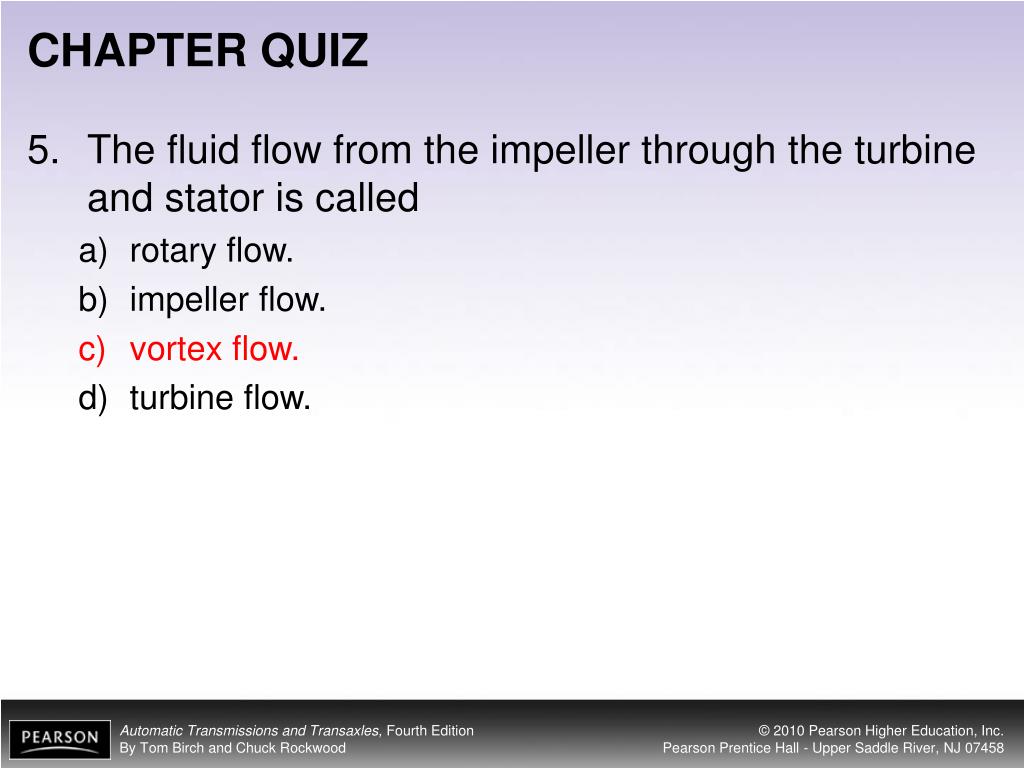 CHAPTER QUIZ

5. The fluid flow from the impeller through the turbine and stator is called

a) rotary flow.
b) impeller flow.
c) vortex flow.
d) turbine flow.

PEARSON

Automatic Transmissions and Transaxles, Fourth Edition
By Tom Birch and Chuck Rockwood

© 2010 Pearson Higher Education, Inc.
Pearson Prentice Hall - Upper Saddle River, NJ 07458